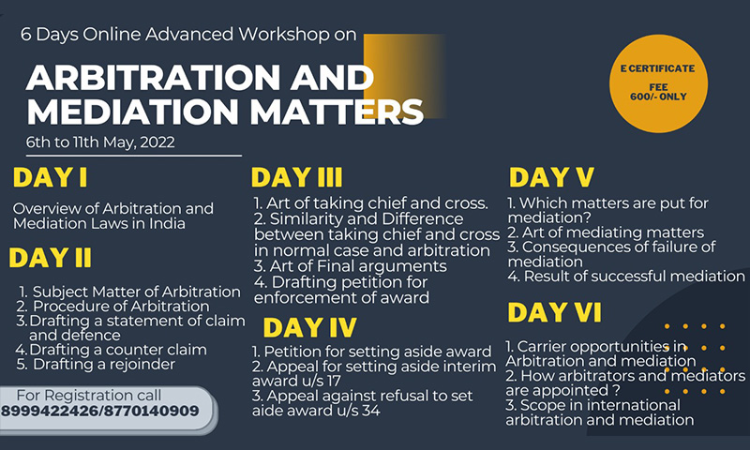 6 Days Online Advanced Workshop on

ARBITRATION AND MEDIATION MATTERS

6th to 11th May, 2022

E CERTIFICATE
FEE
600/- ONLY

DAY I

Overview of Arbitration and Mediation Laws in India

DAY II

1. Subject Matter of Arbitration
2. Procedure of Arbitration
3. Drafting a statement of claim and defence
4. Drafting a counter claim
5. Drafting a rejoinder

For Registration call
8999422426/8770140909

DAY III

1. Art of taking chief and cross.
2. Similarity and Difference between taking chief and cross in normal case and arbitration
3. Art of Final arguments
4. Drafting petition for enforcement of award

DAY IV

1. Petition for setting aside award
2. Appeal for setting aside interim award u/s 17
3. Appeal against refusal to set aide award u/s 34

DAY V

1. Which matters are put for mediation?
2. Art of mediating matters
3. Consequences of failure of mediation
4. Result of successful mediation

DAY VI

1. Carrier opportunities in Arbitration and mediation
2. How arbitrators and mediators are appointed ?
3. Scope in international arbitration and mediation